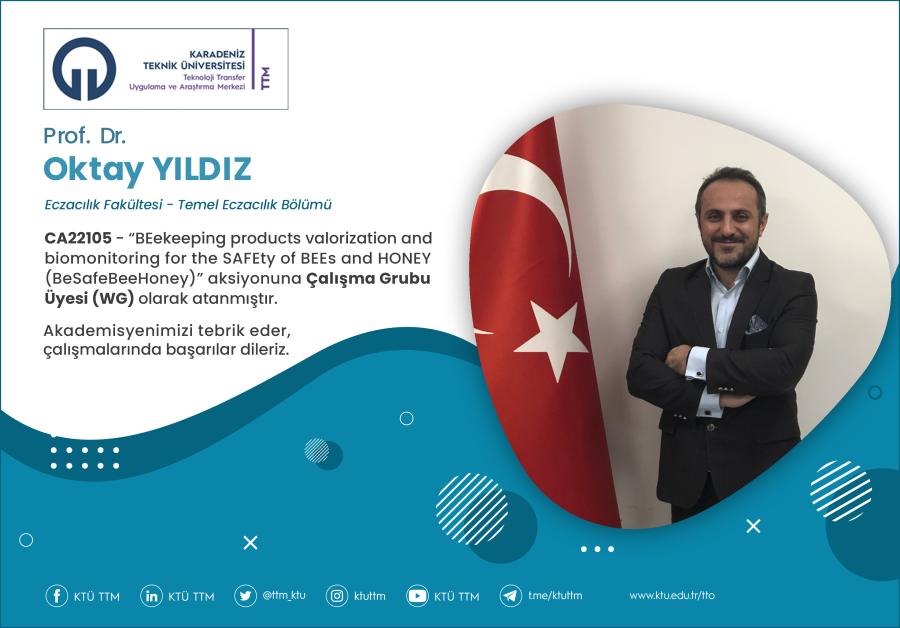 KARADENİZ TEKNİK ÜNİVERSİTESİ
Teknoloji Transfer Uygulama ve Araştırma Merkezi
TTM

Prof. Dr.
Oktay YILDIZ

Eczacılık Fakültesi - Temel Eczacılık Bölümü

CA22105 - "BEekeeping products valorization and biomonitoring for the SAFEty of BEEs and HONEY (BeSafeBeeHoney)" aksiyonuna Çalışma Grubu Üyesi (WG) olarak atanmıştır.

Akademisyenimizi tebrik eder, çalışmalarında başarılar dileriz.

KTÜ TTM KTÜ TTM @ttm_ktu ktuttm KTÜ TTM t.me/ktuttm www.ktu.edu.tr/tto